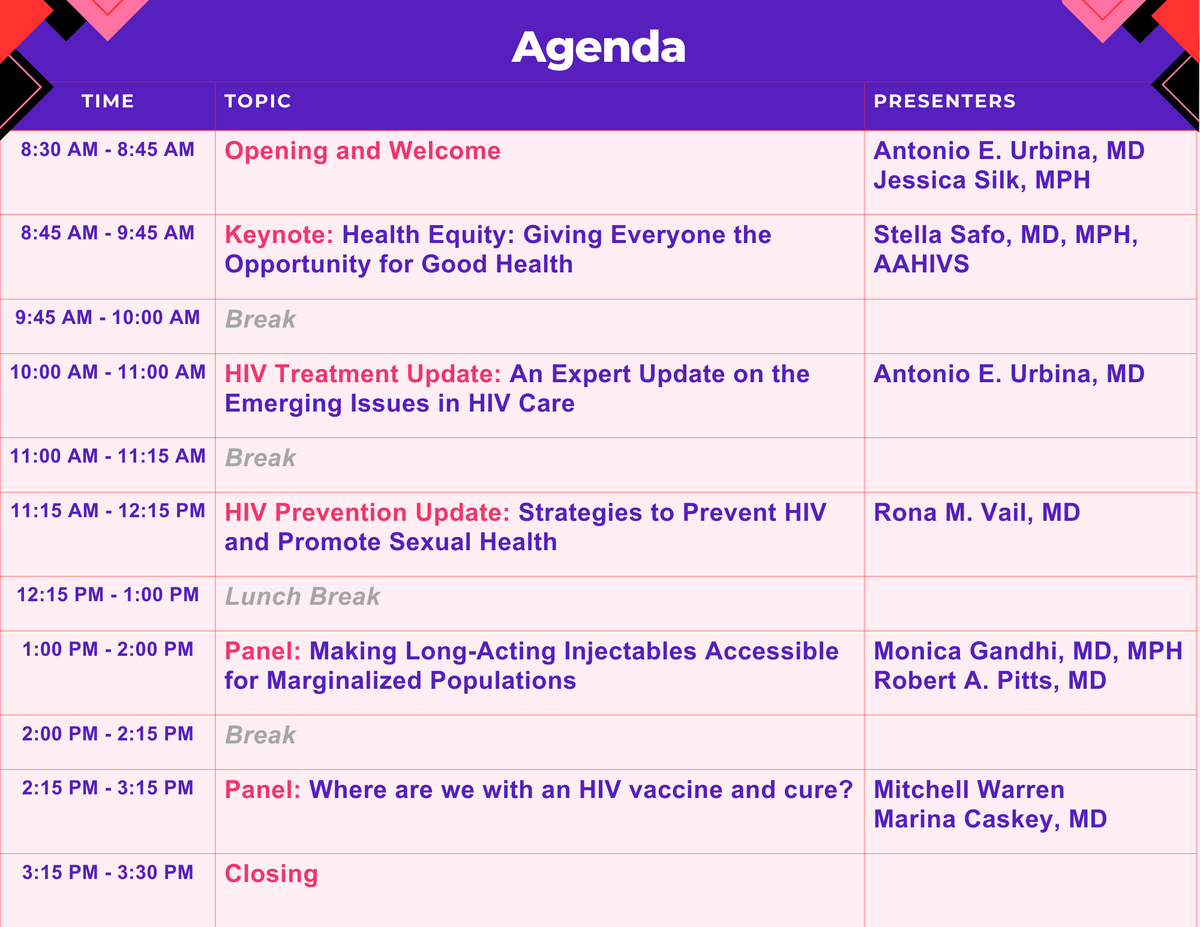 Agenda

| TIME | TOPIC | PRESENTERS |
|---|---|---|
| 8:30 AM - 8:45 AM | Opening and Welcome | Antonio E. Urbina, MD Jessica Silk, MPH |
| 8:45 AM - 9:45 AM | Keynote: Health Equity: Giving Everyone the Opportunity for Good Health | Stella Safo, MD, MPH, AAHIVS |
| 9:45 AM - 10:00 AM | Break | |
| 10:00 AM - 11:00 AM | HIV Treatment Update: An Expert Update on the Emerging Issues in HIV Care | Antonio E. Urbina, MD |
| 11:00 AM - 11:15 AM | Break | |
| 11:15 AM - 12:15 PM | HIV Prevention Update: Strategies to Prevent HIV and Promote Sexual Health | Rona M. Vail, MD |
| 12:15 PM - 1:00 PM | Lunch Break | |
| 1:00 PM - 2:00 PM | Panel: Making Long-Acting Injectables Accessible for Marginalized Populations | Monica Gandhi, MD, MPH Robert A. Pitts, MD |
| 2:00 PM - 2:15 PM | Break | |
| 2:15 PM - 3:15 PM | Panel: Where are we with an HIV vaccine and cure? | Mitchell Warren Marina Caskey, MD |
| 3:15 PM - 3:30 PM | Closing | |